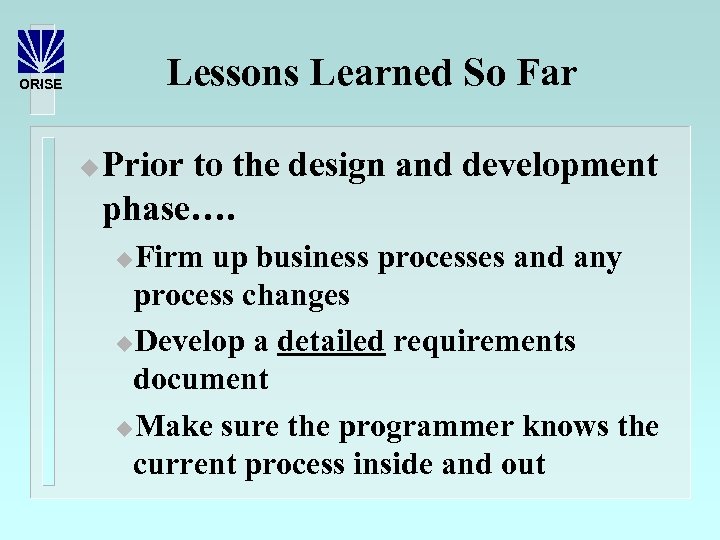 ORISE

Lessons Learned So Far

Prior to the design and development phase….

Firm up business processes and any process changes

Develop a detailed requirements document

Make sure the programmer knows the current process inside and out